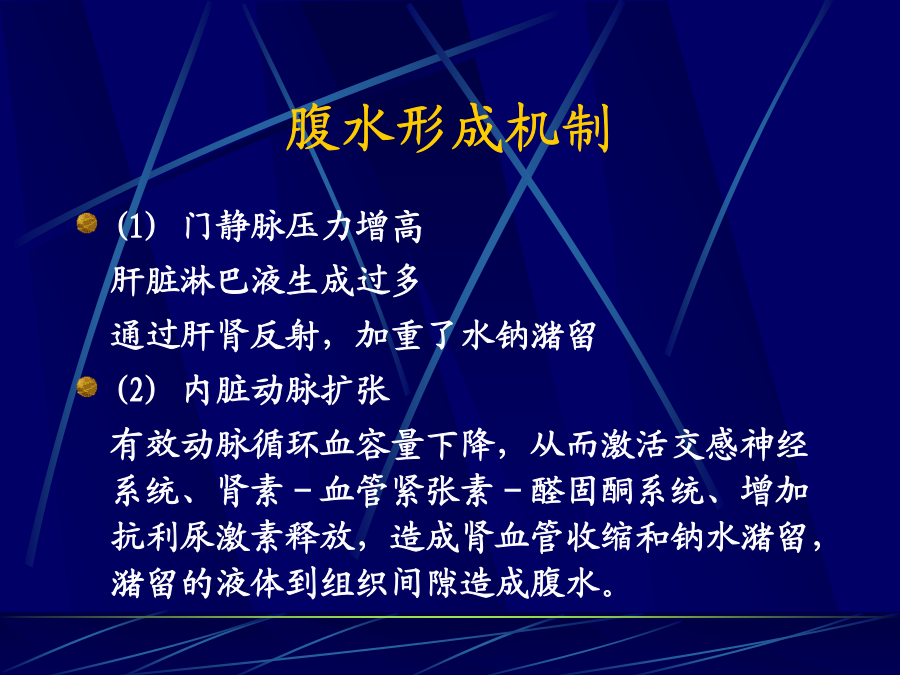 腹水形成机制

(1) 门静脉压力增高

肝脏淋巴液生成过多

通过肝肾反射，加重了水钠潴留

(2) 内脏动脉扩张

有效动脉循环血容量下降，从而激活交感神经系统、肾素－血管紧张素－醛固酮系统、增加抗利尿激素释放，造成肾血管收缩和钠水潴留，潴留的液体到组织间隙造成腹水。